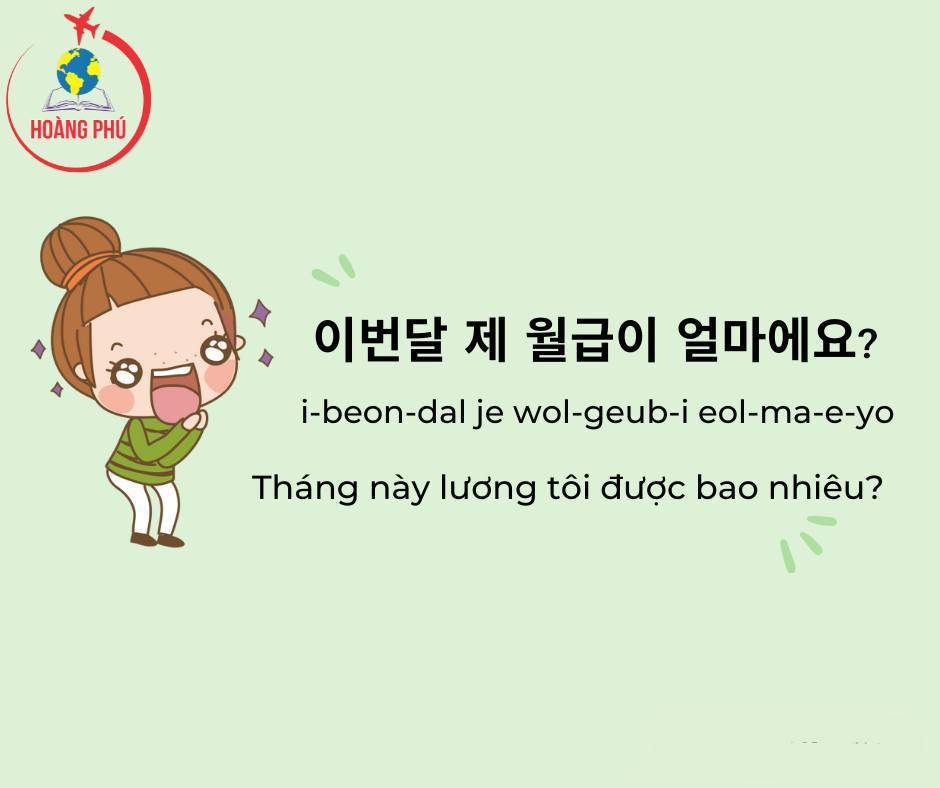 HOÀNG PHÚ

이번달 제 월급이 얼마에요?

i-beon-dal je wol-geub-i eol-ma-e-yo

Tháng này lương tôi được bao nhiêu?